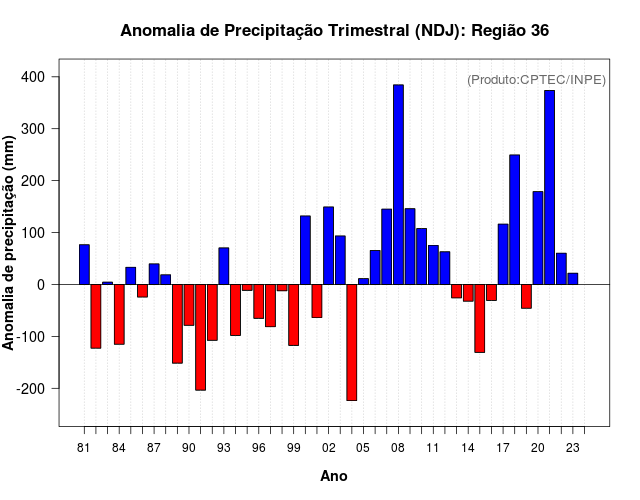 Anomalia de Precipitação Trimestral (NDJ): Região 36

(Produto:CPTEC/INPE)

Anomalia de precipitação (mm)

400
300
200
100
0
-100
-200

81 84 87 90 93 96 99 02 05 08 11 14 17 20 23

Ano